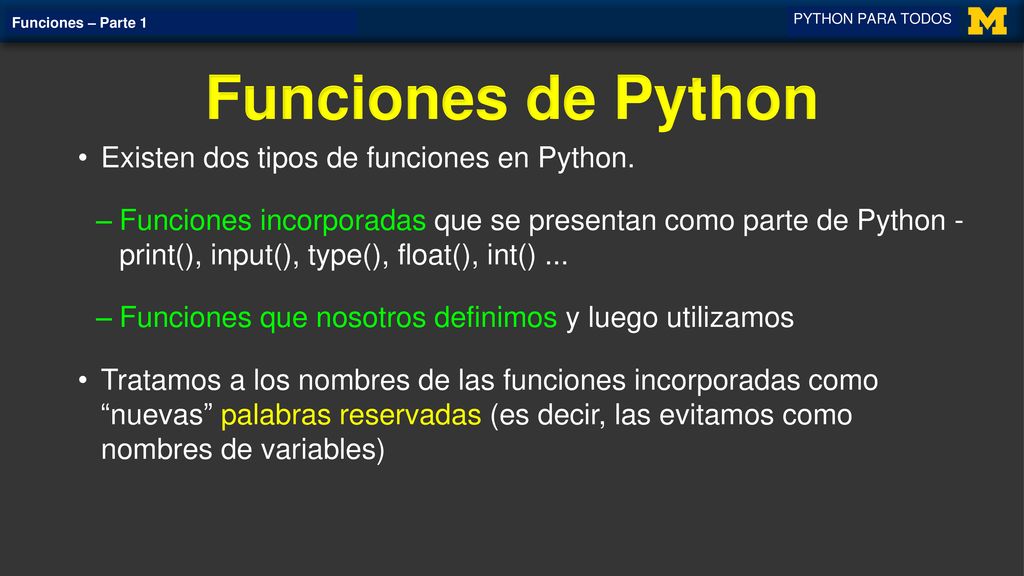 Funciones – Parte 1

PYTHON PARA TODOS

M

Funciones de Python

• Existen dos tipos de funciones en Python.

– Funciones incorporadas que se presentan como parte de Python - print(), input(), type(), float(), int() ...

– Funciones que nosotros definimos y luego utilizamos

• Tratamos a los nombres de las funciones incorporadas como “nuevas” palabras reservadas (es decir, las evitamos como nombres de variables)